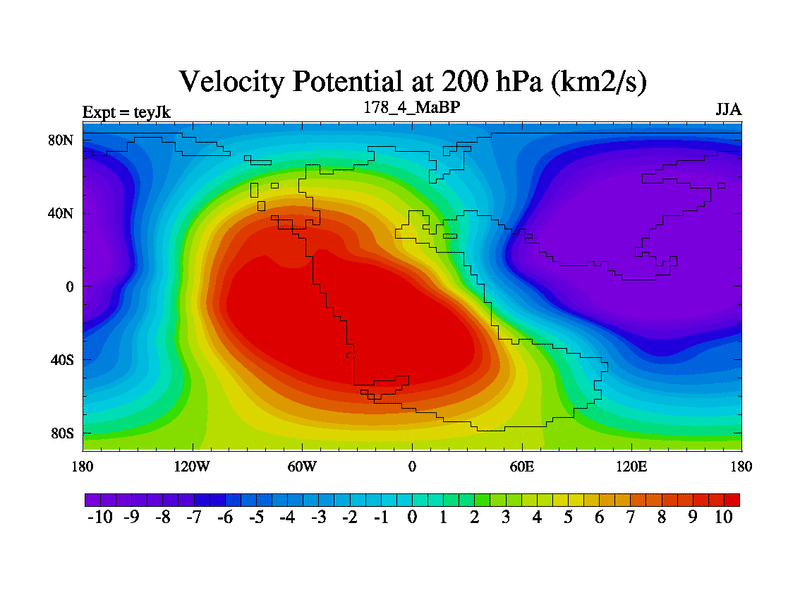 Velocity Potential at 200 hPa (km2/s)

Expt = teyJk

178_4_MaBP

JJA

80N
40N
0
40S
80S

180 120W 60W 0 60E 120E 180

-10 -9 -8 -7 -6 -5 -4 -3 -2 -1 0 1 2 3 4 5 6 7 8 9 10